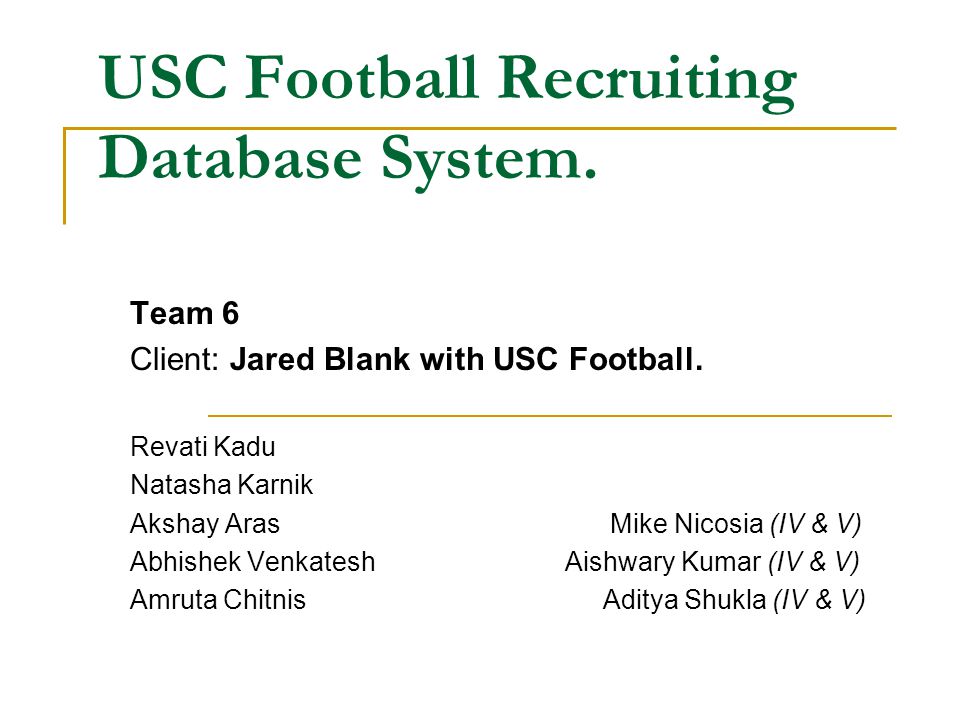 USC Football Recruiting Database System.

Team 6
Client: Jared Blank with USC Football.

Revati Kadu
Natasha Karnik
Akshay Aras
Abhishek Venkatesh
Amruta Chitnis

Mike Nicosia (IV & V)
Aishwary Kumar (IV & V)
Aditya Shukla (IV & V)